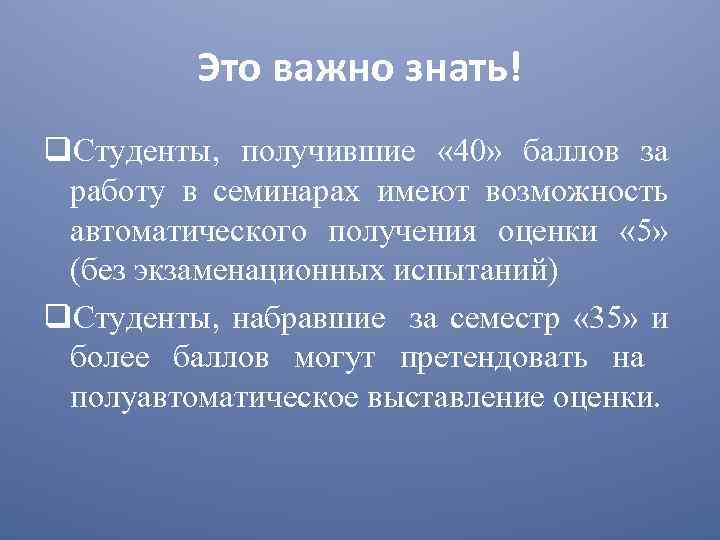 Это важно знать!

❑Студенты, получившие «40» баллов за работу в семинарах имеют возможность автоматического получения оценки «5» (без экзаменационных испытаний)

❑Студенты, набравшие за семестр «35» и более баллов могут претендовать на полуавтоматическое выставление оценки.